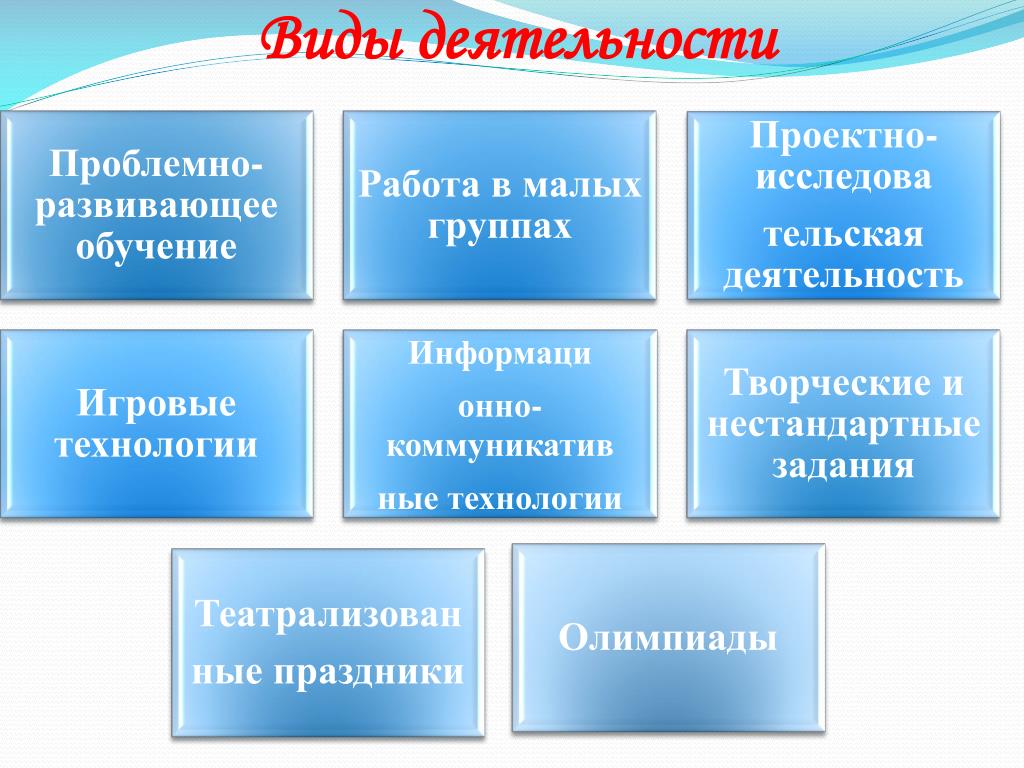 Виды деятельности

Проблемно-развивающее обучение

Работа в малых группах

Проектно-исследова

тельская деятельность

Игровые технологии

Информаци

онно-коммуникатив

ные технологии

Творческие и нестандартные задания

Театрализован

ные праздники

Олимпиады